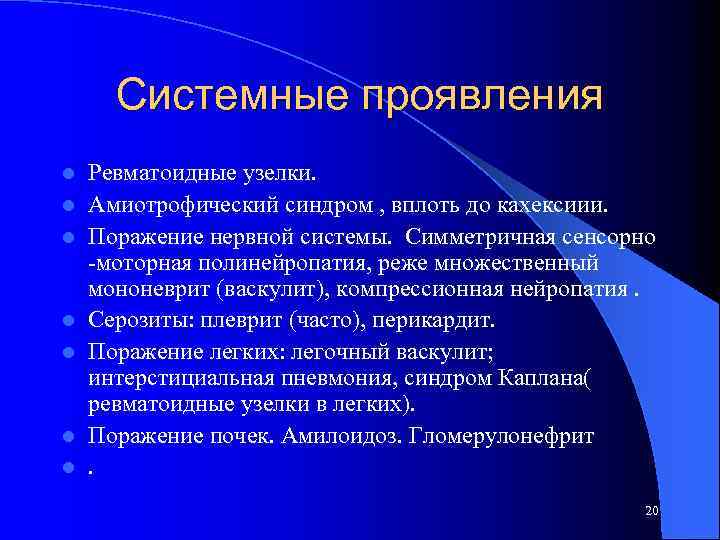 Системные проявления

- Ревматоидные узелки.
- Амиотрофический синдром , вплоть до кахексиии.
- Поражение нервной системы. Симметричная сенсорно -моторная полинейропатия, реже множественный мононеврит (васкулит), компрессионная нейропатия .
- Серозиты: плеврит (часто), перикардит.
- Поражение легких: легочный васкулит; интерстициальная пневмония, синдром Каплана( ревматоидные узелки в легких).
- Поражение почек. Амилоидоз. Гломерулонефрит
- .

20